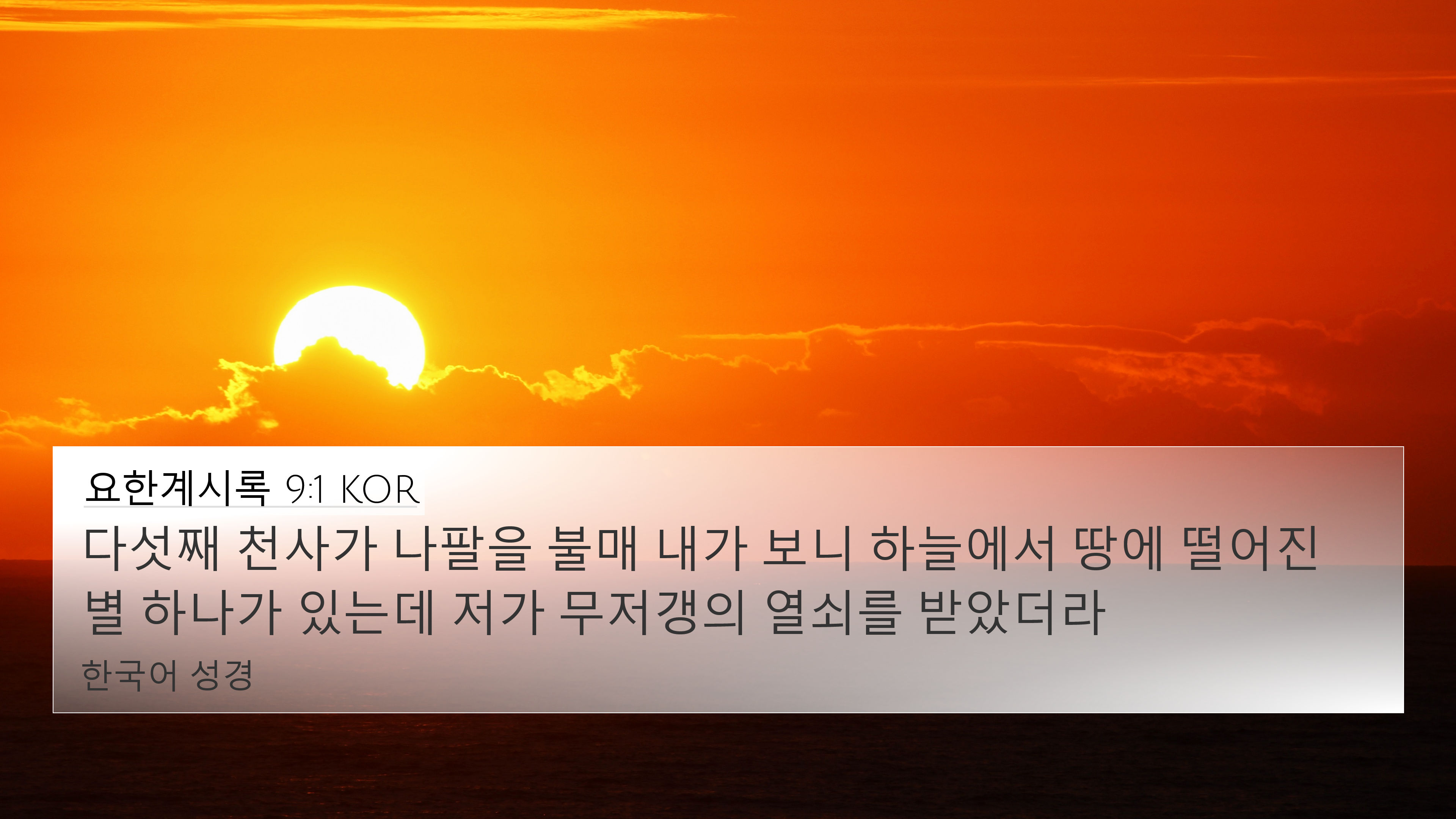 요한계시록 9:1 KOR

다섯째 천사가 나팔을 불매 내가 보니 하늘에서 땅에 떨어진 별 하나가 있는데 저가 무저갱의 열쇠를 받았더라

한국어 성경